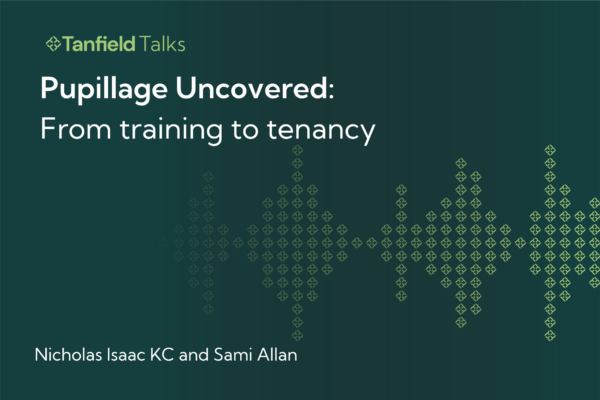 Tanfield Talks

Pupillage Uncovered:
From training to tenancy

Nicholas Isaac KC and Sami Allan